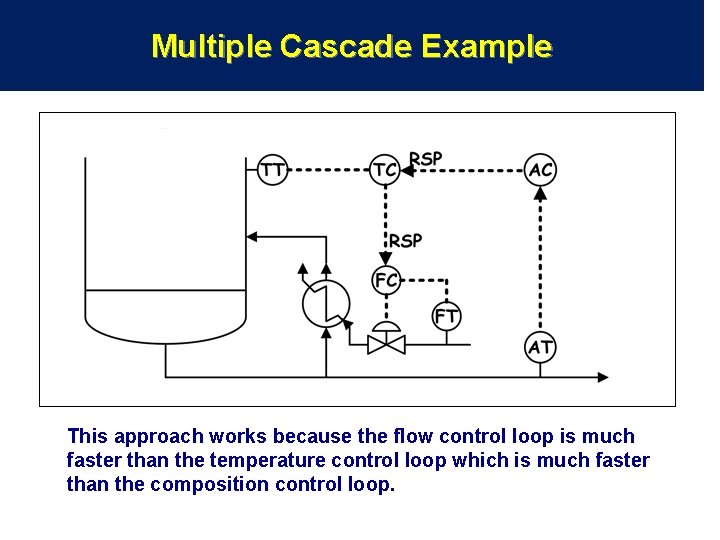 Multiple Cascade Example

TT
TC
RSP
AC
RSP
FC
FT
AT

This approach works because the flow control loop is much faster than the temperature control loop which is much faster than the composition control loop.